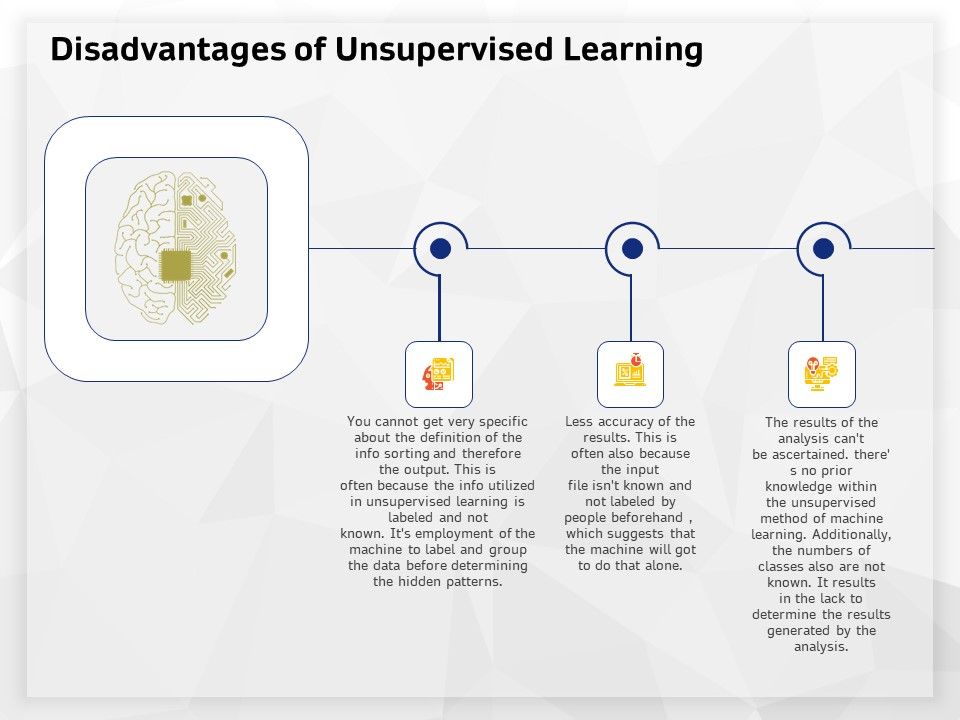 Disadvantages of Unsupervised Learning

You cannot get very specific about the definition of the info sorting and therefore the output. This is often because the info utilized in unsupervised learning is labeled and not known. It's employment of the machine to label and group the data before determining the hidden patterns.

Less accuracy of the results. This is often also because the input file isn't known and not labeled by people beforehand , which suggests that the machine will got to do that alone.

The results of the analysis can't be ascertained. there' s no prior knowledge within the unsupervised method of machine learning. Additionally, the numbers of classes also are not known. It results in the lack to determine the results generated by the analysis.